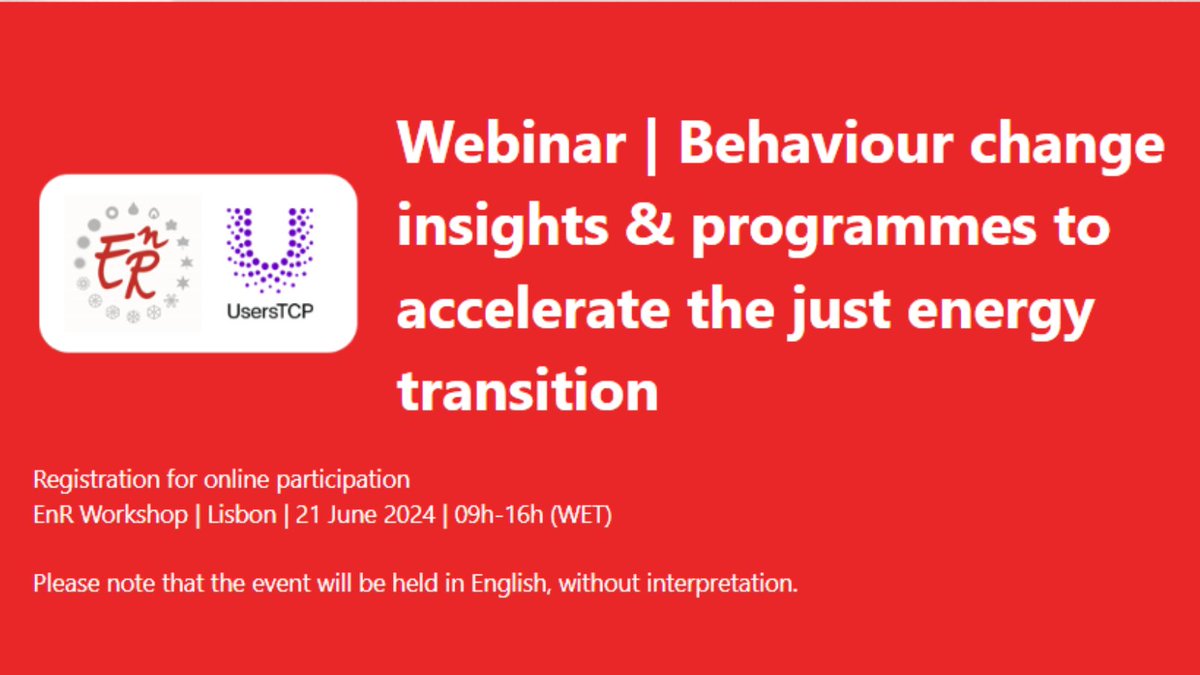 EnR

UsersTCP

Webinar | Behaviour change insights & programmes to accelerate the just energy transition

Registration for online participation
EnR Workshop | Lisbon | 21 June 2024 | 09h-16h (WET)

Please note that the event will be held in English, without interpretation.